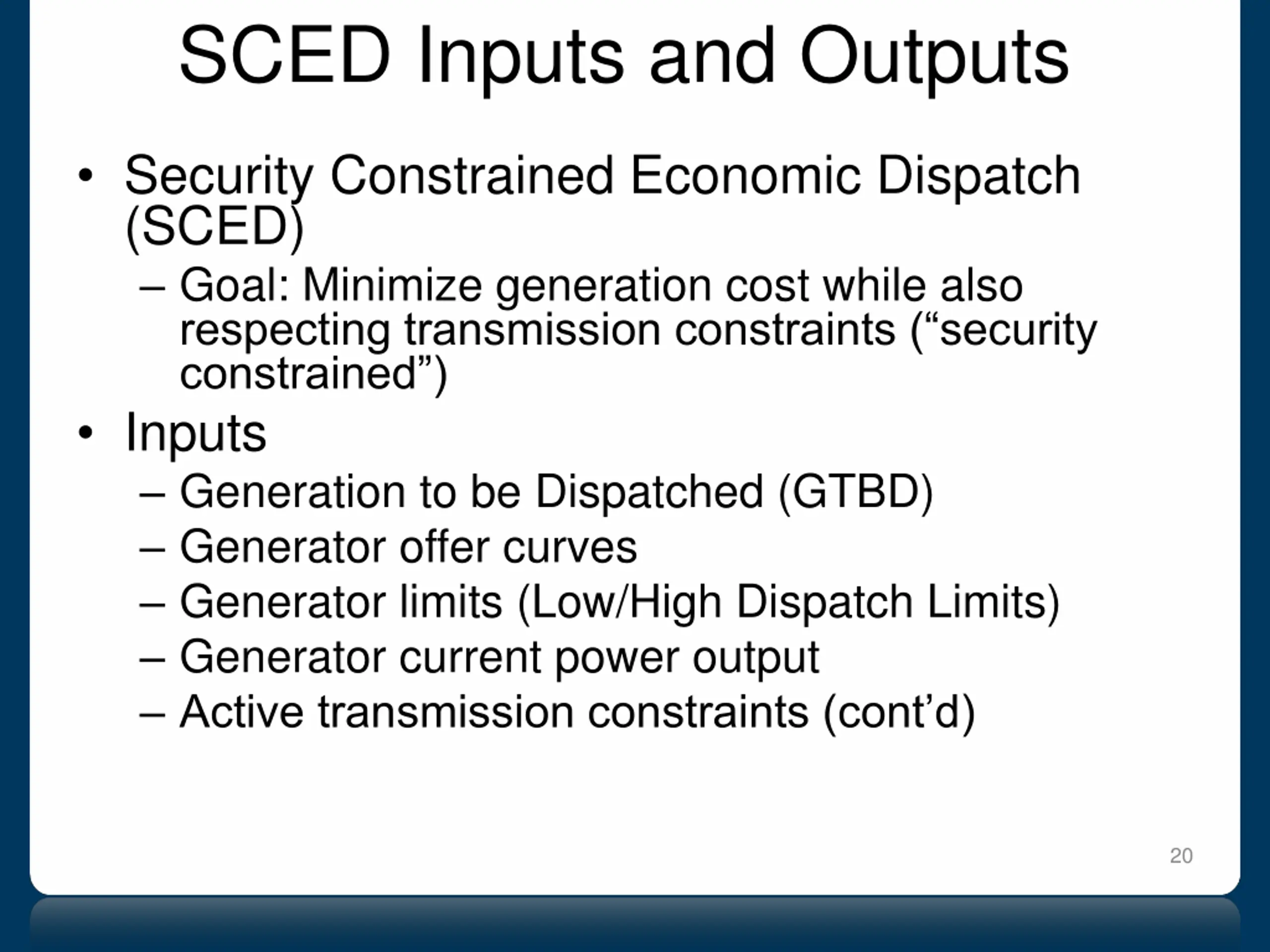 SCED Inputs and Outputs

• Security Constrained Economic Dispatch (SCED)
– Goal: Minimize generation cost while also respecting transmission constraints (“security constrained”)

• Inputs
– Generation to be Dispatched (GTBD)
– Generator offer curves
– Generator limits (Low/High Dispatch Limits)
– Generator current power output
– Active transmission constraints (cont’d)

20